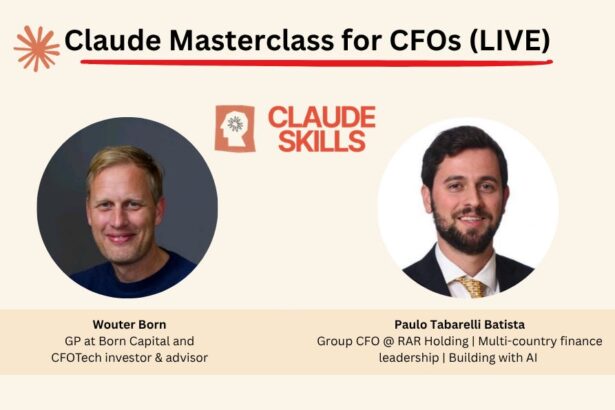 Claude Masterclass for CFOs (LIVE)

CLAUDE SKILLS

Wouter Born
GP at Born Capital and CFOTech investor & advisor

Paulo Tabarelli Batista
Group CFO @ RAR Holding | Multi-country finance leadership | Building with AI